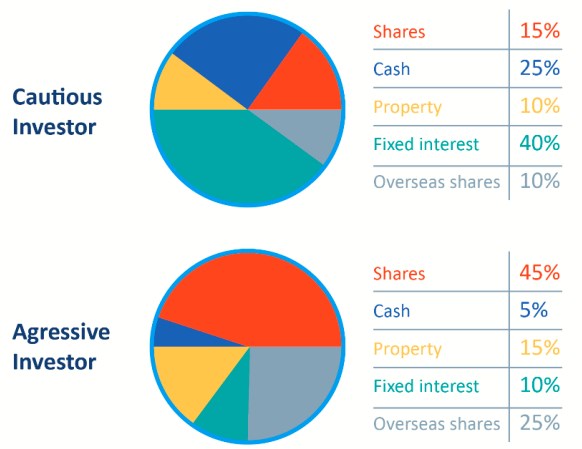 Cautious Investor

| Shares | 15% |
|---|---|
| Cash | 25% |
| Property | 10% |
| Fixed interest | 40% |
| Overseas shares | 10% |

Agressive Investor

| Shares | 45% |
|---|---|
| Cash | 5% |
| Property | 15% |
| Fixed interest | 10% |
| Overseas shares | 25% |